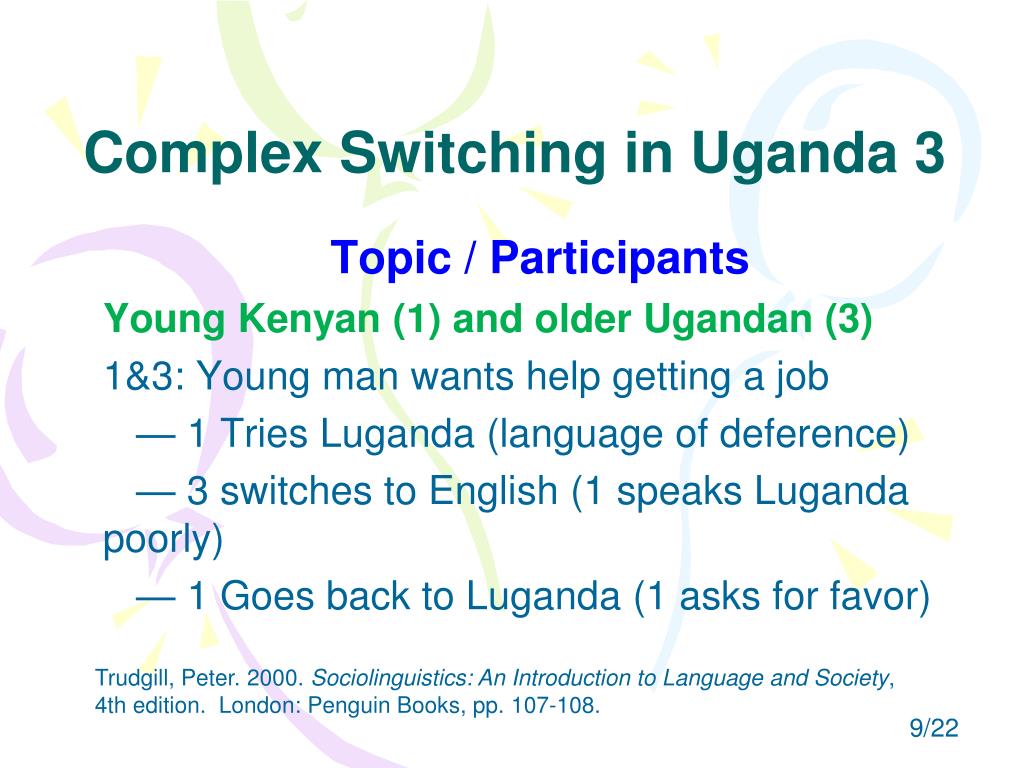 Complex Switching in Uganda 3

Topic / Participants

Young Kenyan (1) and older Ugandan (3)

1&3: Young man wants help getting a job

— 1 Tries Luganda (language of deference)

— 3 switches to English (1 speaks Luganda poorly)

— 1 Goes back to Luganda (1 asks for favor)

Trudgill, Peter. 2000. Sociolinguistics: An Introduction to Language and Society, 4th edition. London: Penguin Books, pp. 107-108.

9/22